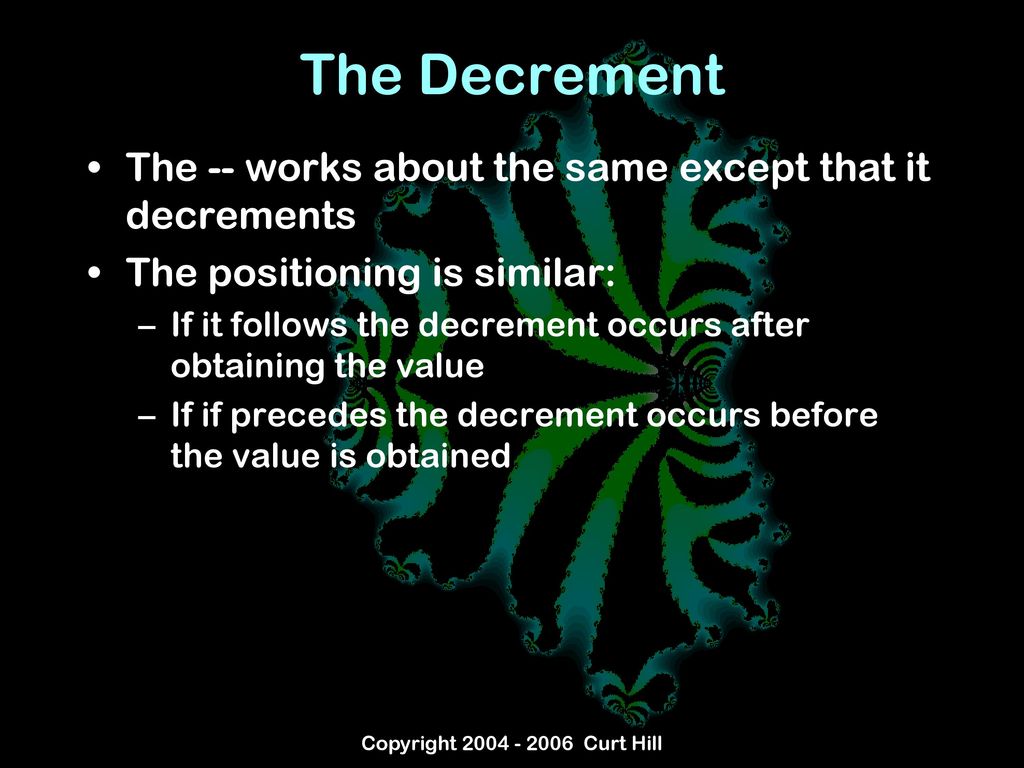 The Decrement

• The -- works about the same except that it decrements

• The positioning is similar:

– If it follows the decrement occurs after obtaining the value

– If if precedes the decrement occurs before the value is obtained

Copyright 2004 - 2006 Curt Hill